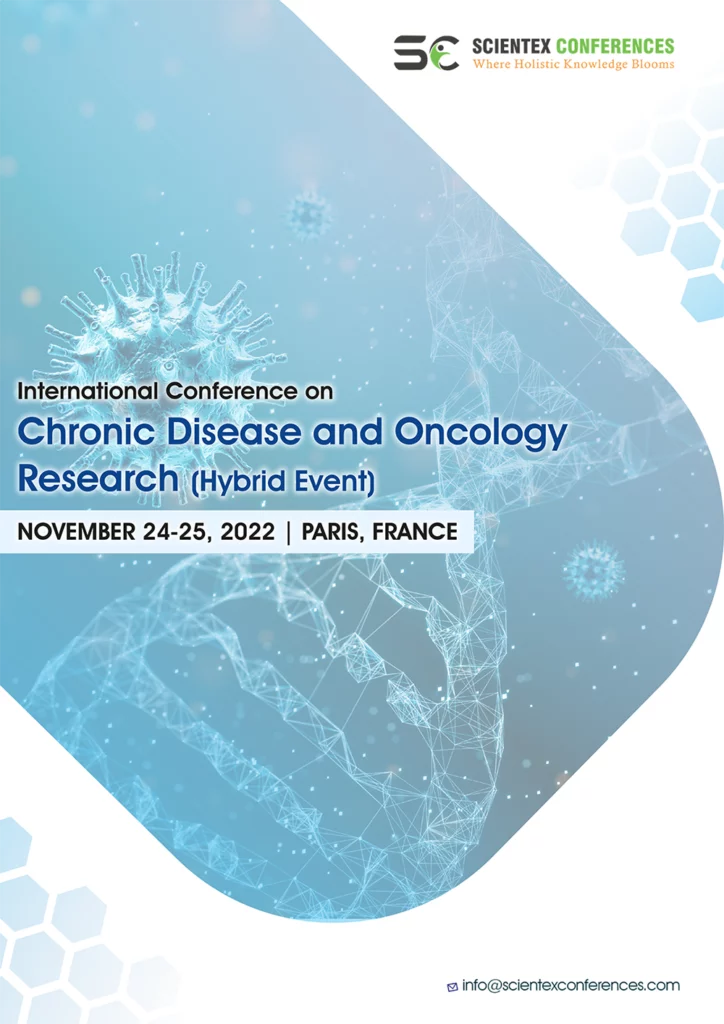 SC SCIENTEX CONFERENCES
Where Holistic Knowledge Blooms

International Conference on
Chronic Disease and Oncology Research (Hybrid Event)

NOVEMBER 24-25, 2022 | PARIS, FRANCE

info@scientexconferences.com